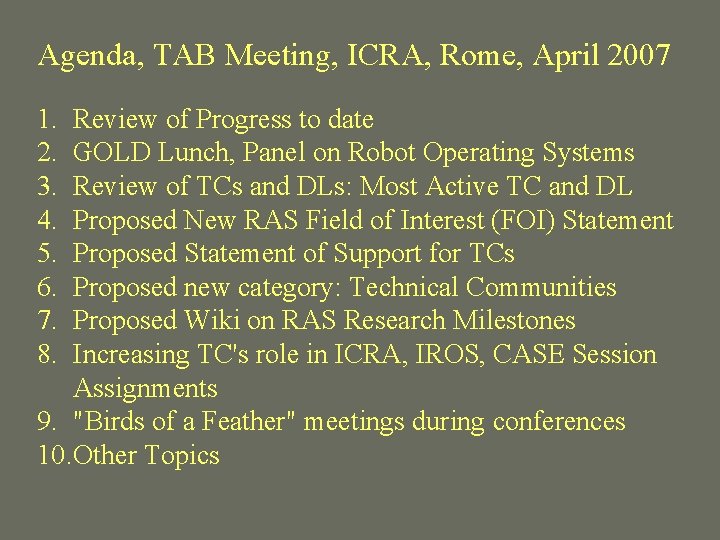 Agenda, TAB Meeting, ICRA, Rome, April 2007

1. Review of Progress to date
2. GOLD Lunch, Panel on Robot Operating Systems
3. Review of TCs and DLs: Most Active TC and DL
4. Proposed New RAS Field of Interest (FOI) Statement
5. Proposed Statement of Support for TCs
6. Proposed new category: Technical Communities
7. Proposed Wiki on RAS Research Milestones
8. Increasing TC's role in ICRA, IROS, CASE Session Assignments
9. "Birds of a Feather" meetings during conferences
10. Other Topics